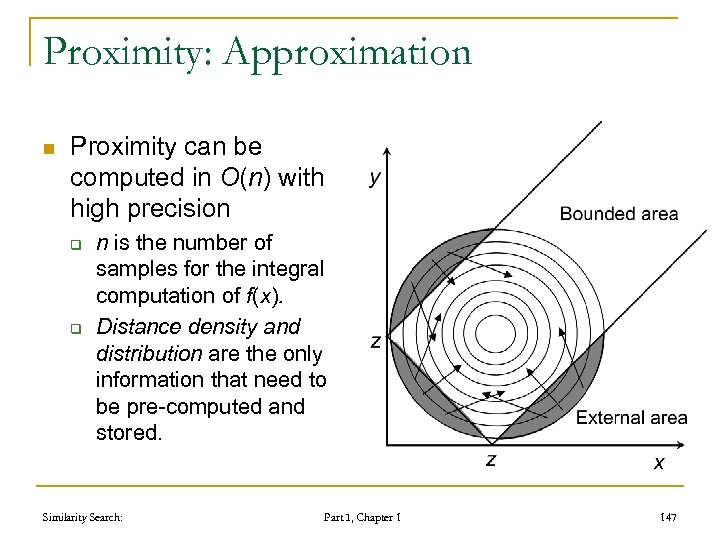 Proximity: Approximation

Proximity can be computed in $O(n)$ with high precision

$n$ is the number of samples for the integral computation of $f(x)$.

Distance density and distribution are the only information that need to be pre-computed and stored.

y

Bounded area

z

External area

z

x

Similarity Search:

Part I, Chapter 1

147